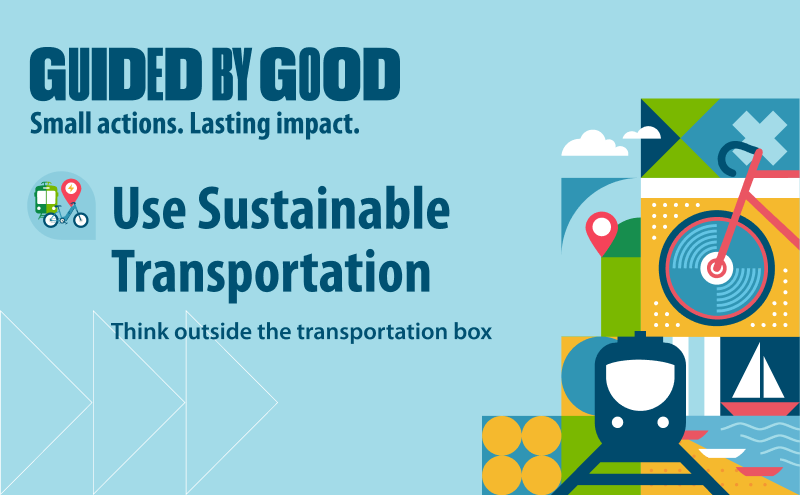 GUIDED BY GOOD
Small actions. Lasting impact.

Use Sustainable Transportation

Think outside the transportation box